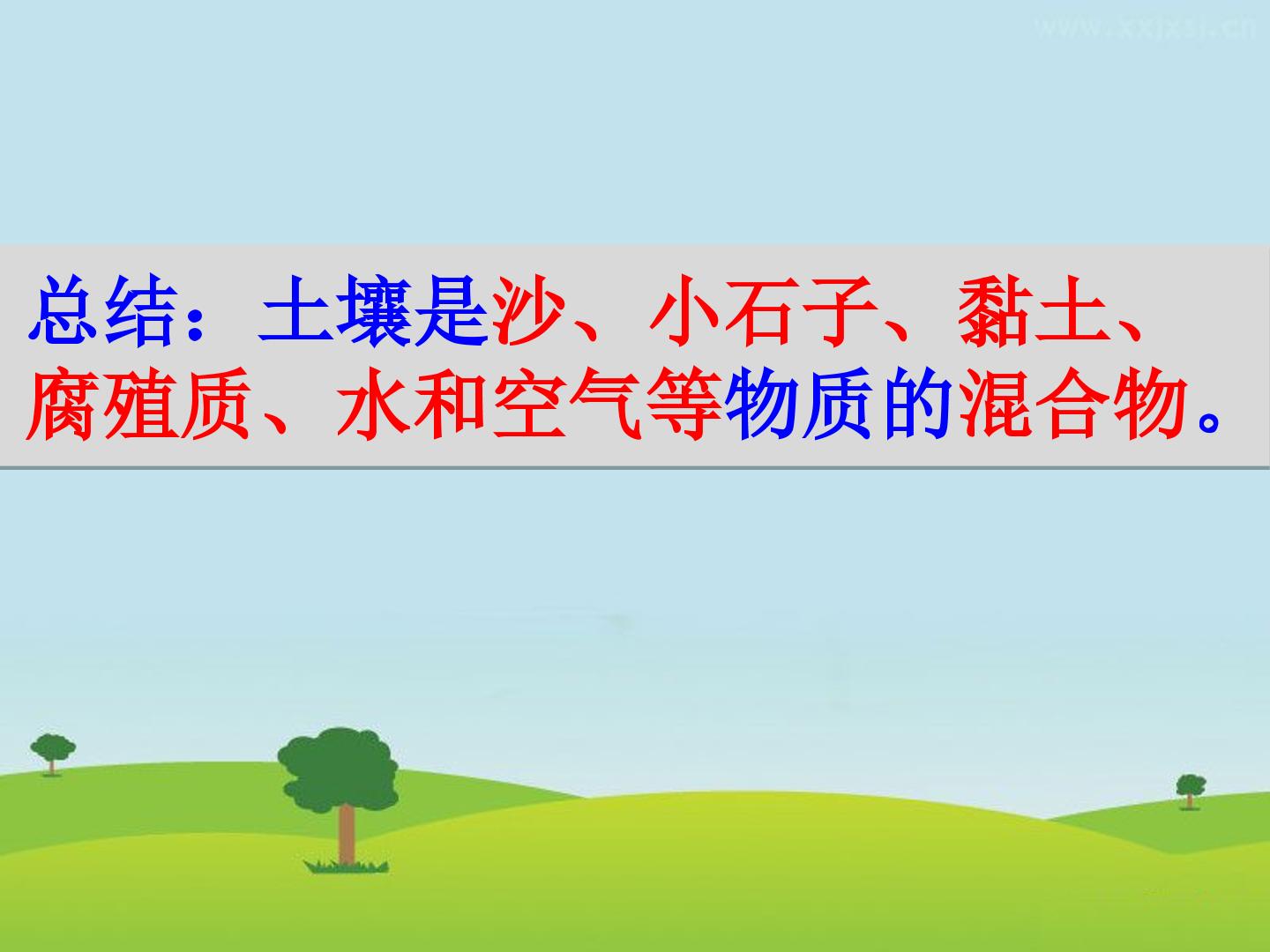 总结：土壤是沙、小石子、黏土、腐殖质、水和空气等物质的混合物。

www.xxjxsj.cn